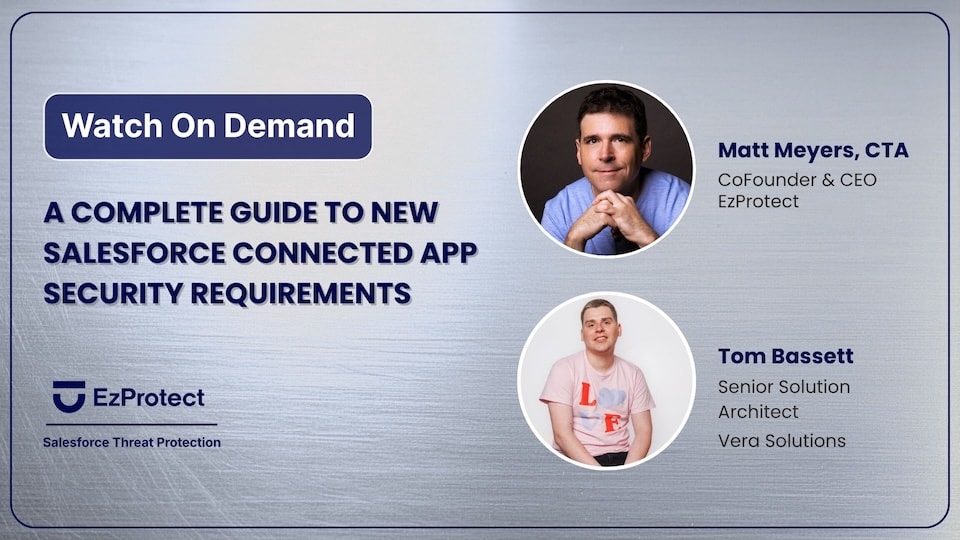 Watch On Demand

A COMPLETE GUIDE TO NEW SALESFORCE CONNECTED APP SECURITY REQUIREMENTS

EzProtect

Salesforce Threat Protection

Matt Meyers, CTA
CoFounder & CEO
EzProtect

L F

Tom Bassett
Senior Solution Architect
Vera Solutions